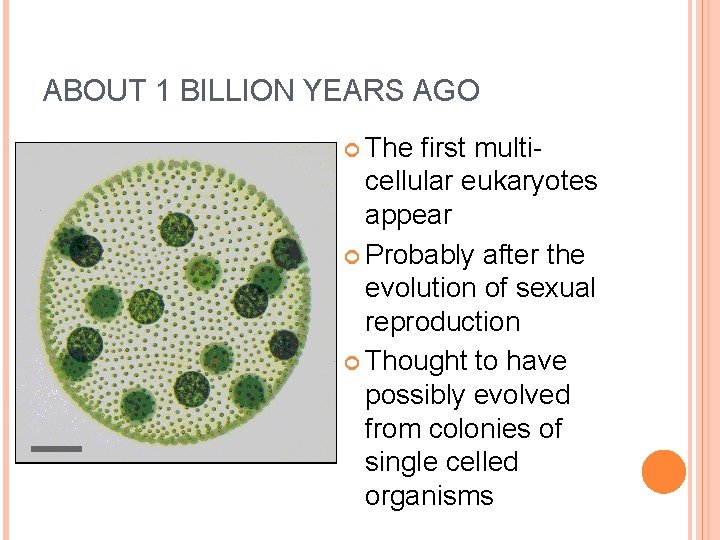 ABOUT 1 BILLION YEARS AGO

The first multi-cellular eukaryotes appear

Probably after the evolution of sexual reproduction

Thought to have possibly evolved from colonies of single celled organisms